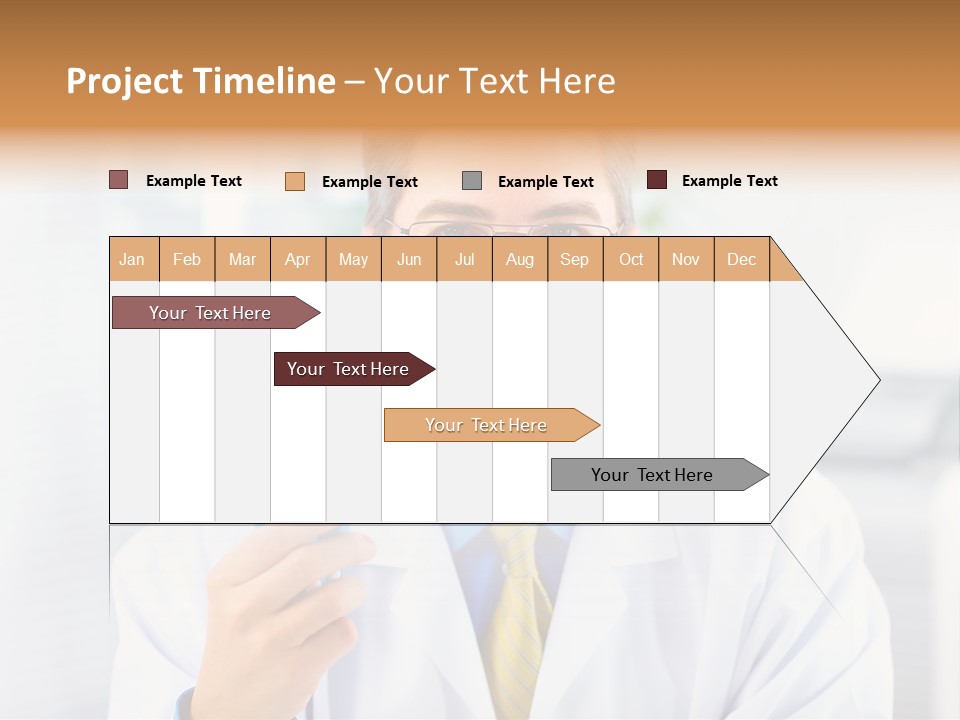 Project Timeline – Your Text Here

Example Text Example Text Example Text Example Text

| Jan | Feb | Mar | Apr | May | Jun | Jul | Aug | Sep | Oct | Nov | Dec |
|---|---|---|---|---|---|---|---|---|---|---|---|

Your Text Here

Your Text Here

Your Text Here

Your Text Here